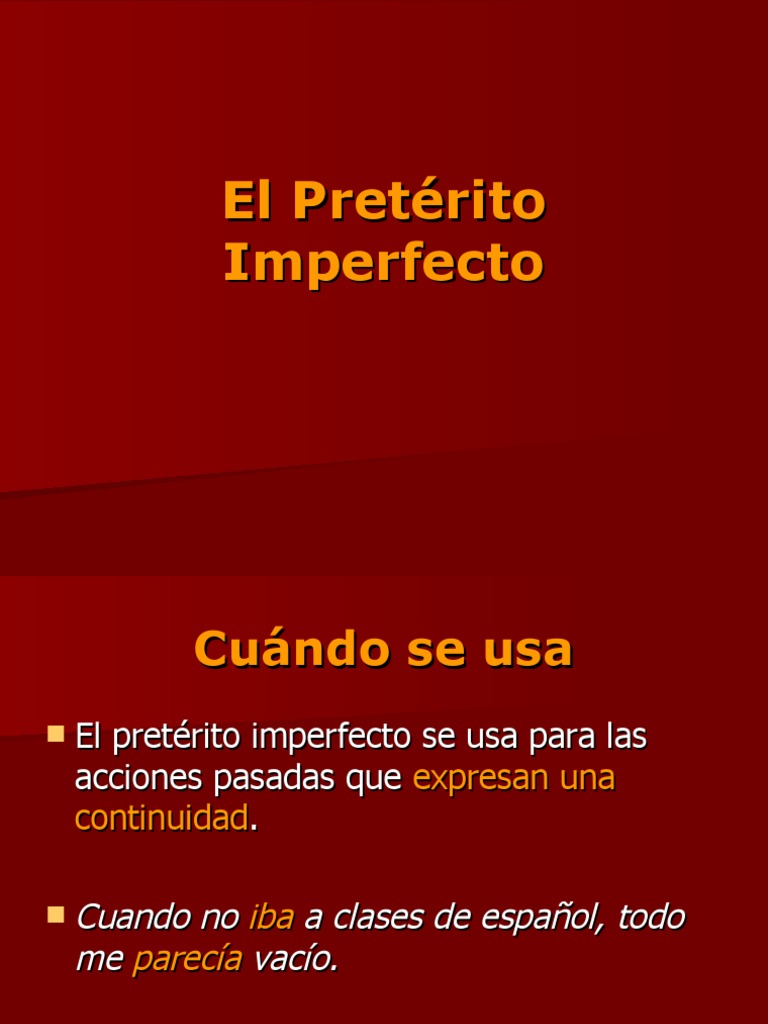 El Pretérito Imperfecto

Cuándo se usa

El pretérito imperfecto se usa para las acciones pasadas que expresan una continuidad.

Cuando no iba a clases de español, todo me parecía vacío.